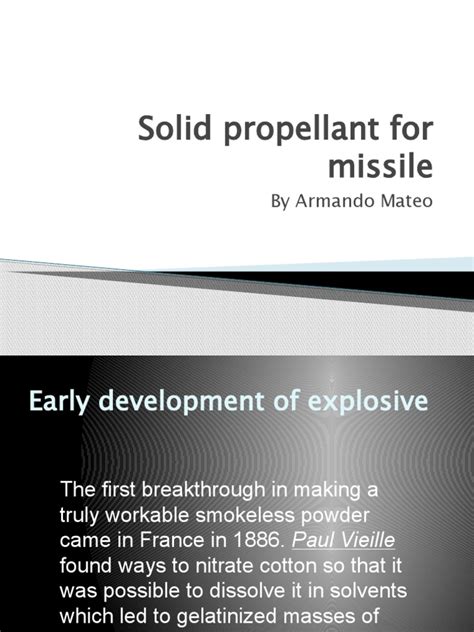 Solid propellant for missile

By Armando Mateo

Early development of explosive

The first breakthrough in making a truly workable smokeless powder came in France in 1886. Paul Vieille found ways to nitrate cotton so that it was possible to dissolve it in solvents which led to gelatinized masses of